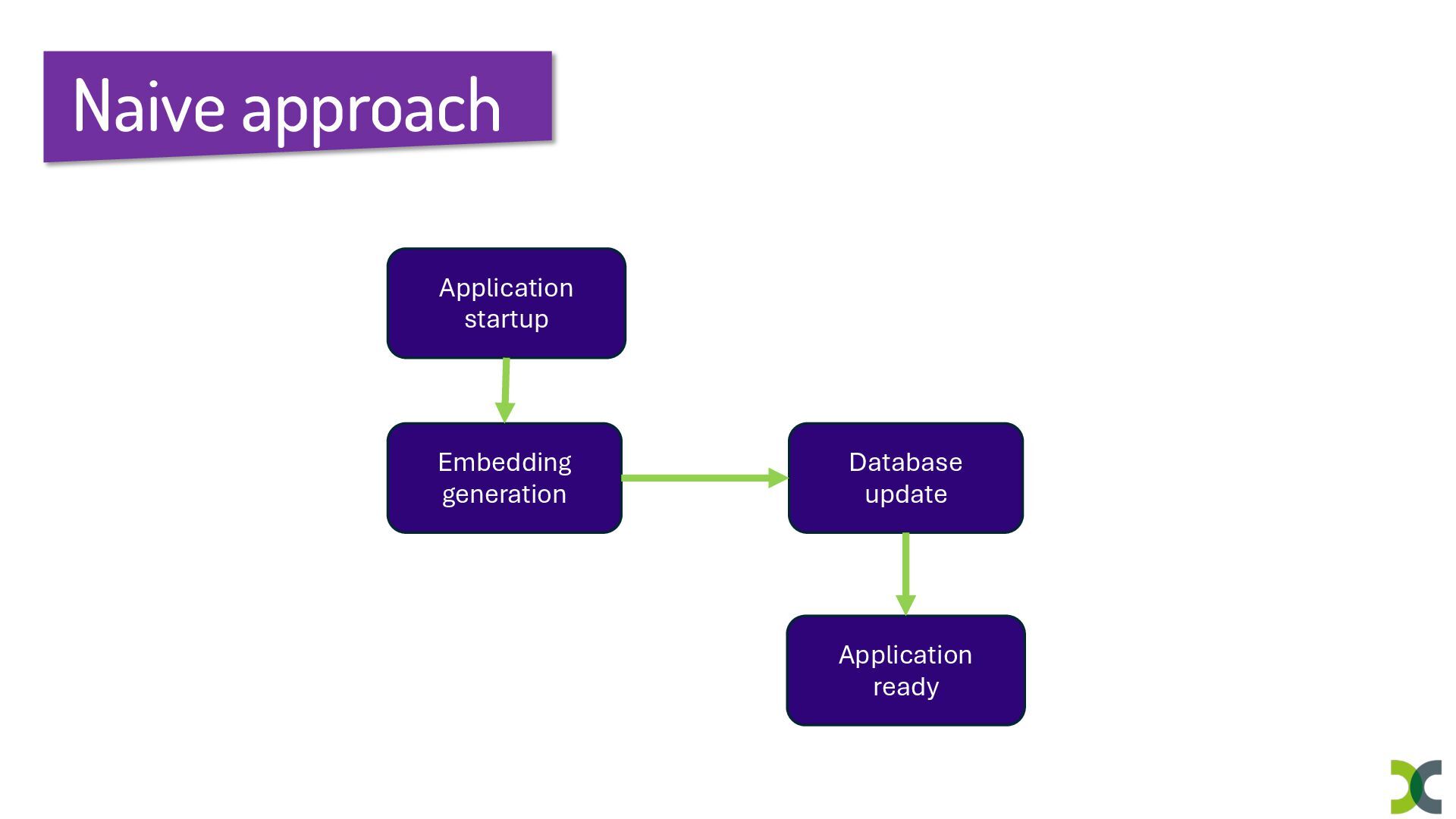 Naive approach

Application startup

Embedding generation

Database update

Application ready